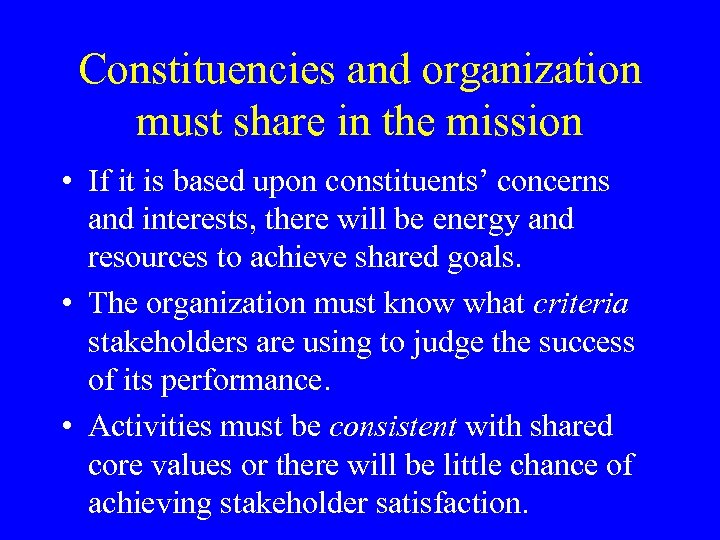 Constituencies and organization must share in the mission

• If it is based upon constituents' concerns and interests, there will be energy and resources to achieve shared goals.

• The organization must know what criteria stakeholders are using to judge the success of its performance.

• Activities must be consistent with shared core values or there will be little chance of achieving stakeholder satisfaction.